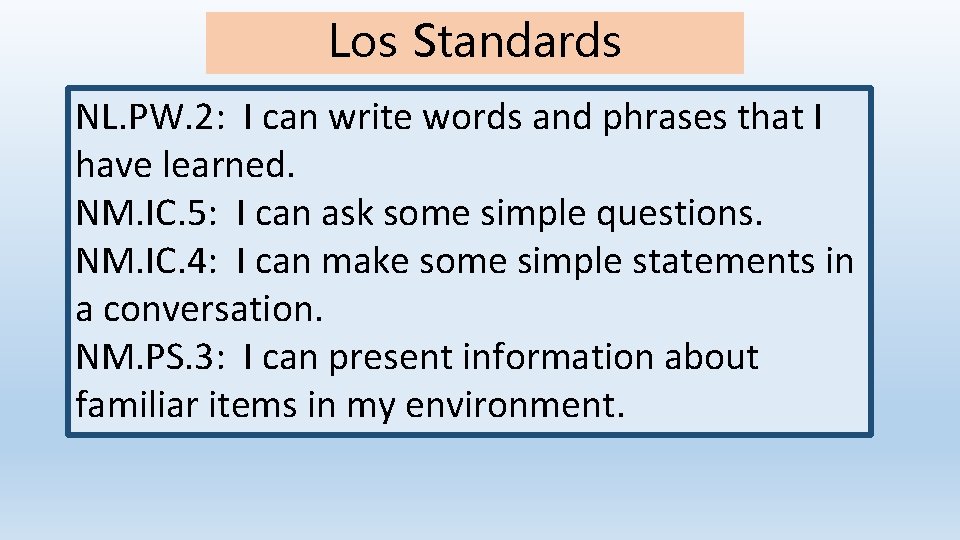 Los Standards

NL.PW.2: I can write words and phrases that I have learned.
NM.IC.5: I can ask some simple questions.
NM.IC.4: I can make some simple statements in a conversation.
NM.PS.3: I can present information about familiar items in my environment.